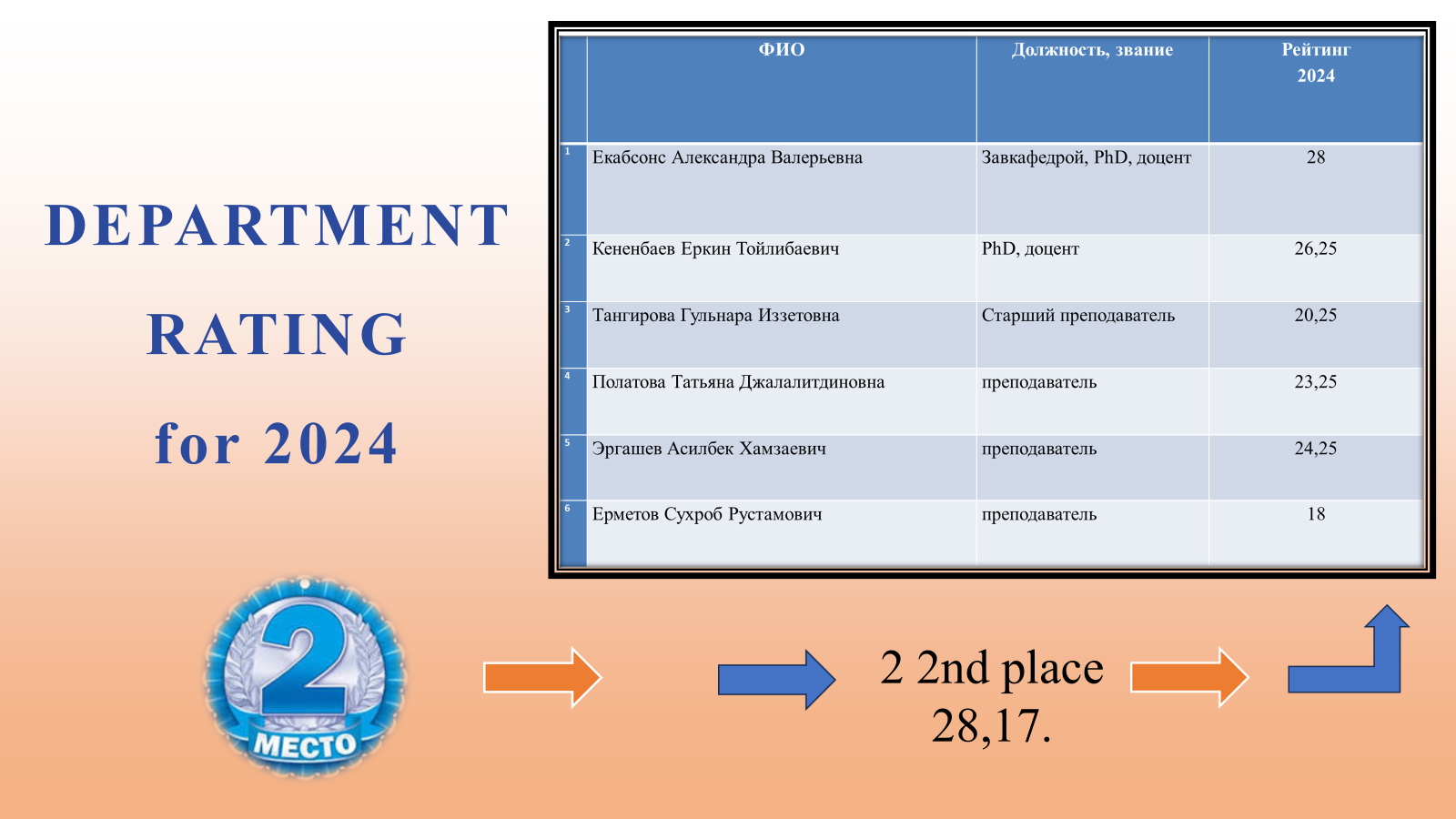 DEPARTMENT RATING for 2024

| | ФИО | Должность, звание | Рейтинг 2024 |
|---|---|---|---|
| 1 | Екабсонс Александра Валерьевна | Завкафедрой, PhD, доцент | 28 |
| 2 | Кененбаев Еркин Тойлибаевич | PhD, доцент | 26,25 |
| 3 | Тангирова Гульнара Иззетовна | Старший преподаватель | 20,25 |
| 4 | Полатова Татьяна Джалалитдиновна | преподаватель | 23,25 |
| 5 | Эргашев Асилбек Хамзаевич | преподаватель | 24,25 |
| 6 | Ерметов Сухроб Рустамович | преподаватель | 18 |

2
МЕСТО

2 2nd place
28,17.